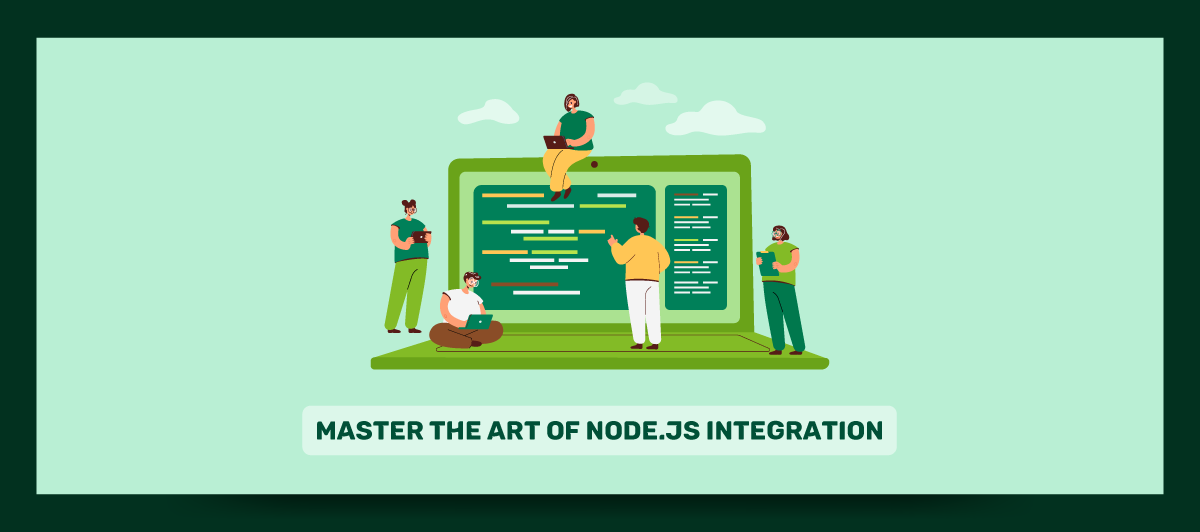 MASTER THE ART OF NODE.JS INTEGRATION